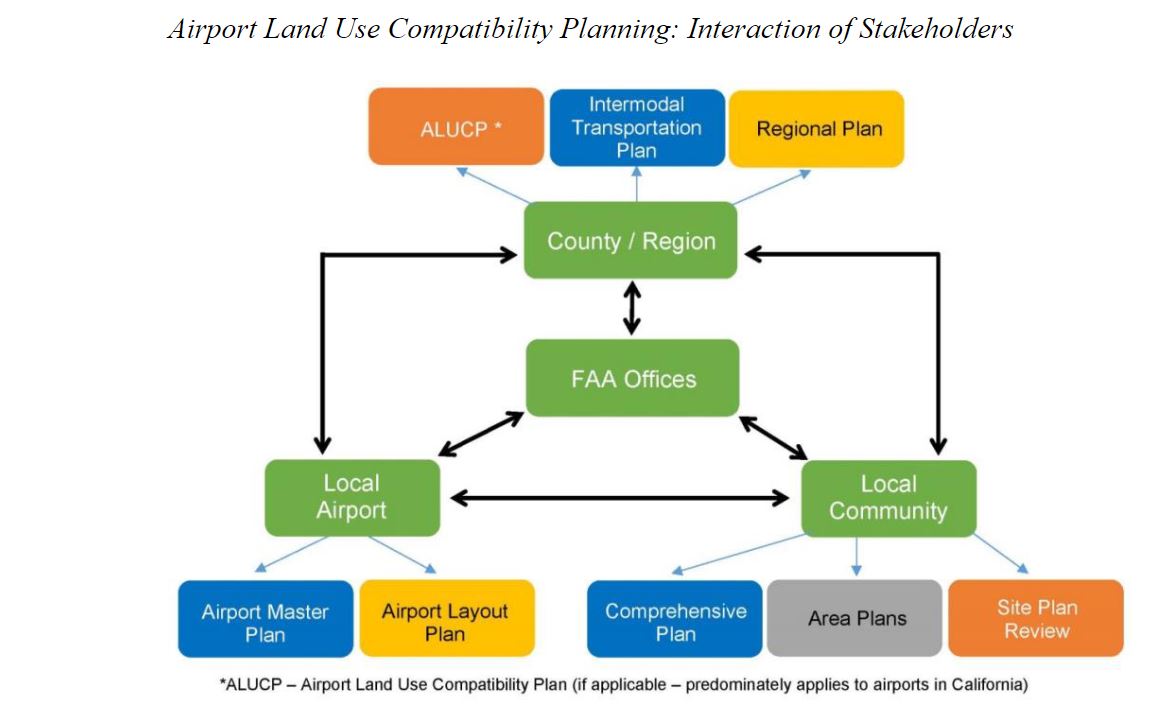 Airport Land Use Compatibility Planning: Interaction of Stakeholders

ALUCP *

Intermodal Transportation Plan

Regional Plan

County / Region

FAA Offices

Local Airport

Local Community

Airport Master Plan

Airport Layout Plan

Comprehensive Plan

Area Plans

Site Plan Review

*ALUCP – Airport Land Use Compatibility Plan (if applicable – predominately applies to airports in California)